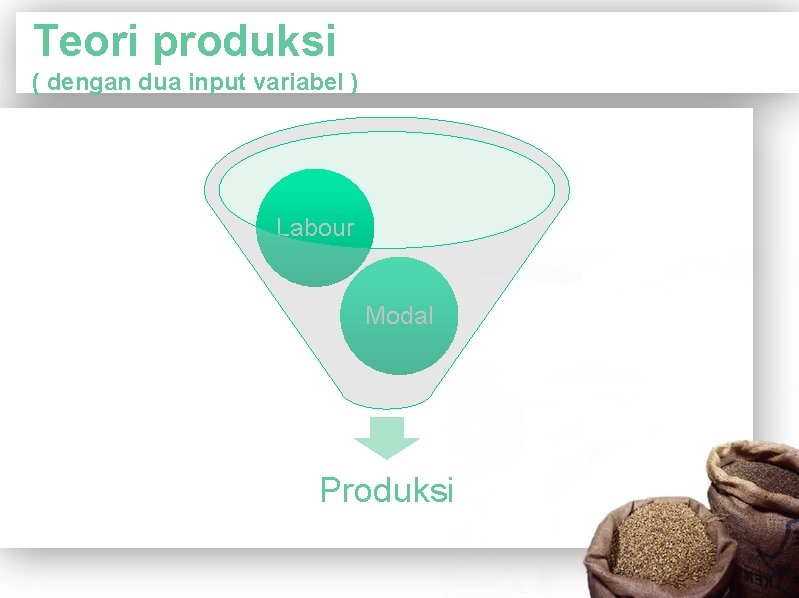 Teori produksi
( dengan dua input variabel )

Labour

Modal

Produksi